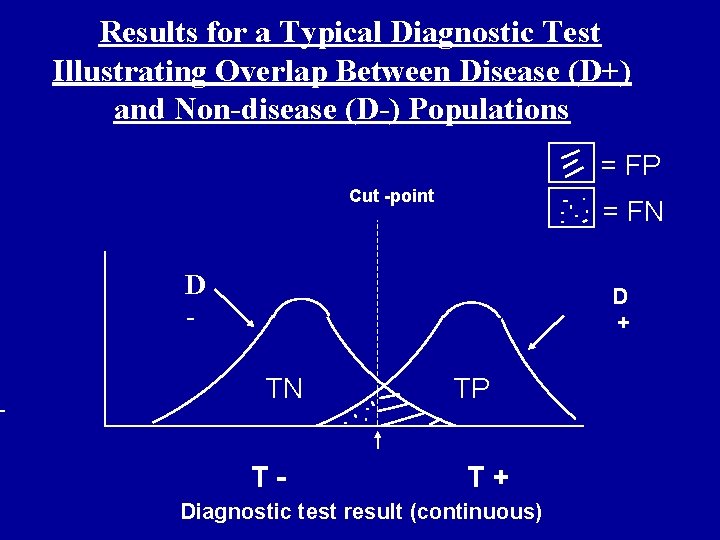 Results for a Typical Diagnostic Test Illustrating Overlap Between Disease (D+) and Non-disease (D-) Populations

= FP

= FN

Cut -point

D
-

D
+

TN

TP

T -

T +

Diagnostic test result (continuous)